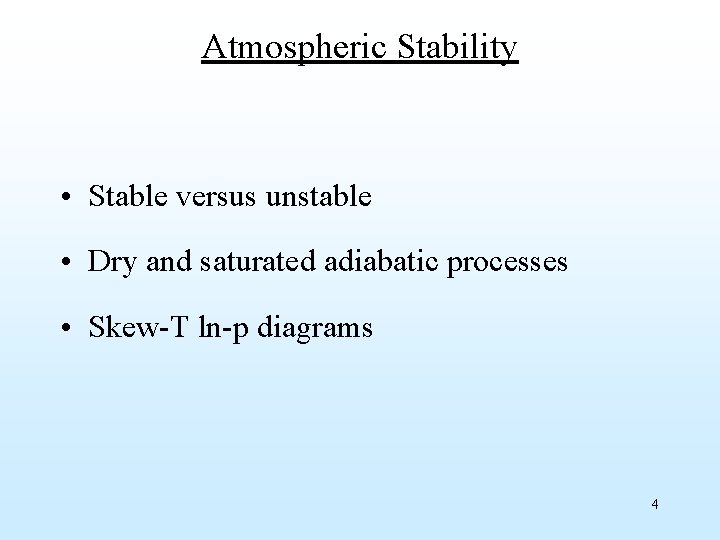 Atmospheric Stability

• Stable versus unstable

• Dry and saturated adiabatic processes

• Skew-T ln-p diagrams

4